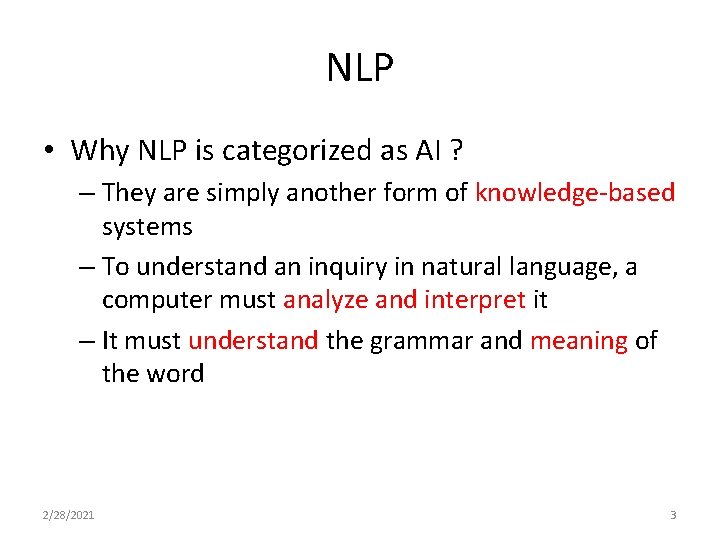 NLP

• Why NLP is categorized as AI ?
– They are simply another form of knowledge-based systems
– To understand an inquiry in natural language, a computer must analyze and interpret it
– It must understand the grammar and meaning of the word

2/28/2021

3